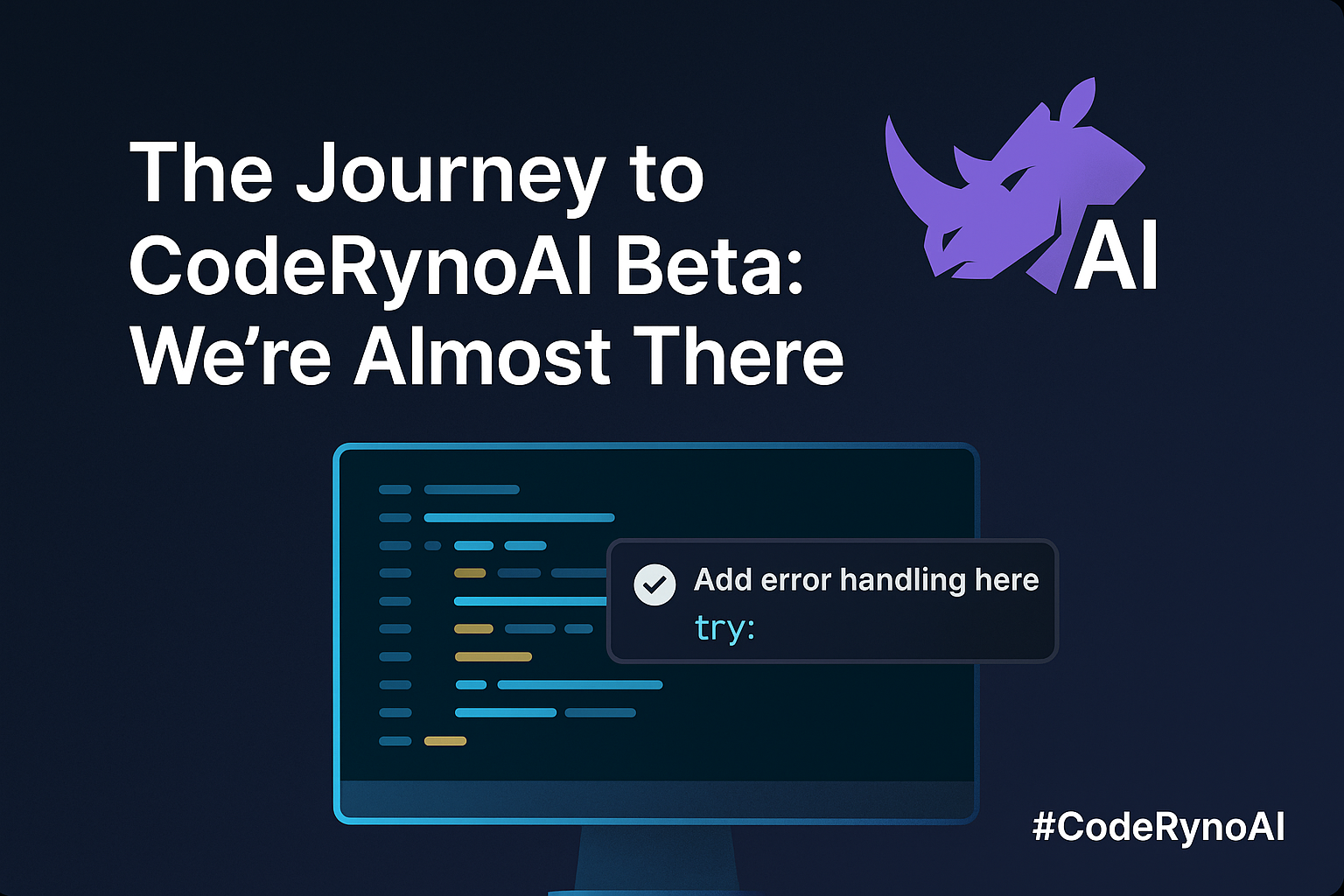 The Journey to CodeRynoAI Beta: We’re Almost There

AI

Add error handling here
try:

#CodeRynoAI